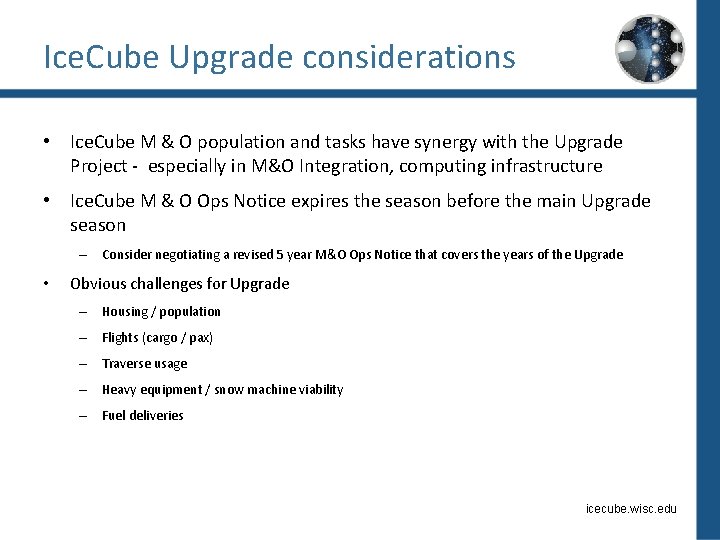 IceCube Upgrade considerations

• IceCube M & O population and tasks have synergy with the Upgrade Project - especially in M&O Integration, computing infrastructure

• IceCube M & O Ops Notice expires the season before the main Upgrade season

– Consider negotiating a revised 5 year M&O Ops Notice that covers the years of the Upgrade

• Obvious challenges for Upgrade

– Housing / population

– Flights (cargo / pax)

– Traverse usage

– Heavy equipment / snow machine viability

– Fuel deliveries

icecube.wisc.edu